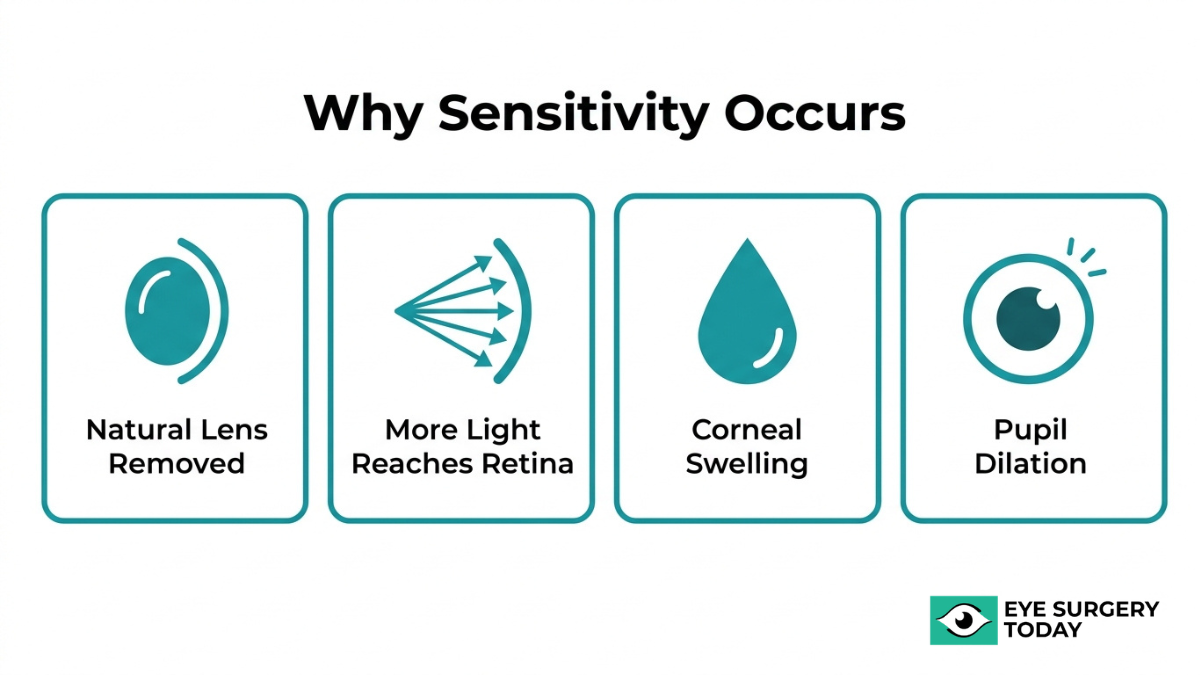 Why Sensitivity Occurs

Natural Lens Removed

More Light Reaches Retina

Corneal Swelling

Pupil Dilation

EYE SURGERY TODAY